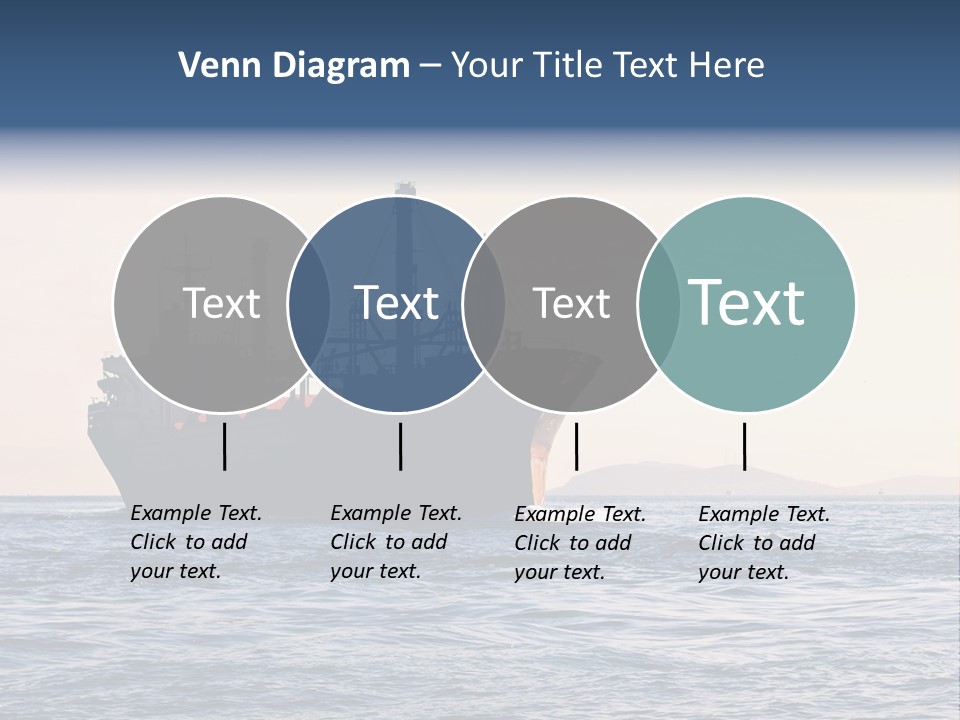 Venn Diagram – Your Title Text Here

Text

Text

Text

Text

Example Text. Click to add your text.

Example Text. Click to add your text.

Example Text. Click to add your text.

Example Text. Click to add your text.